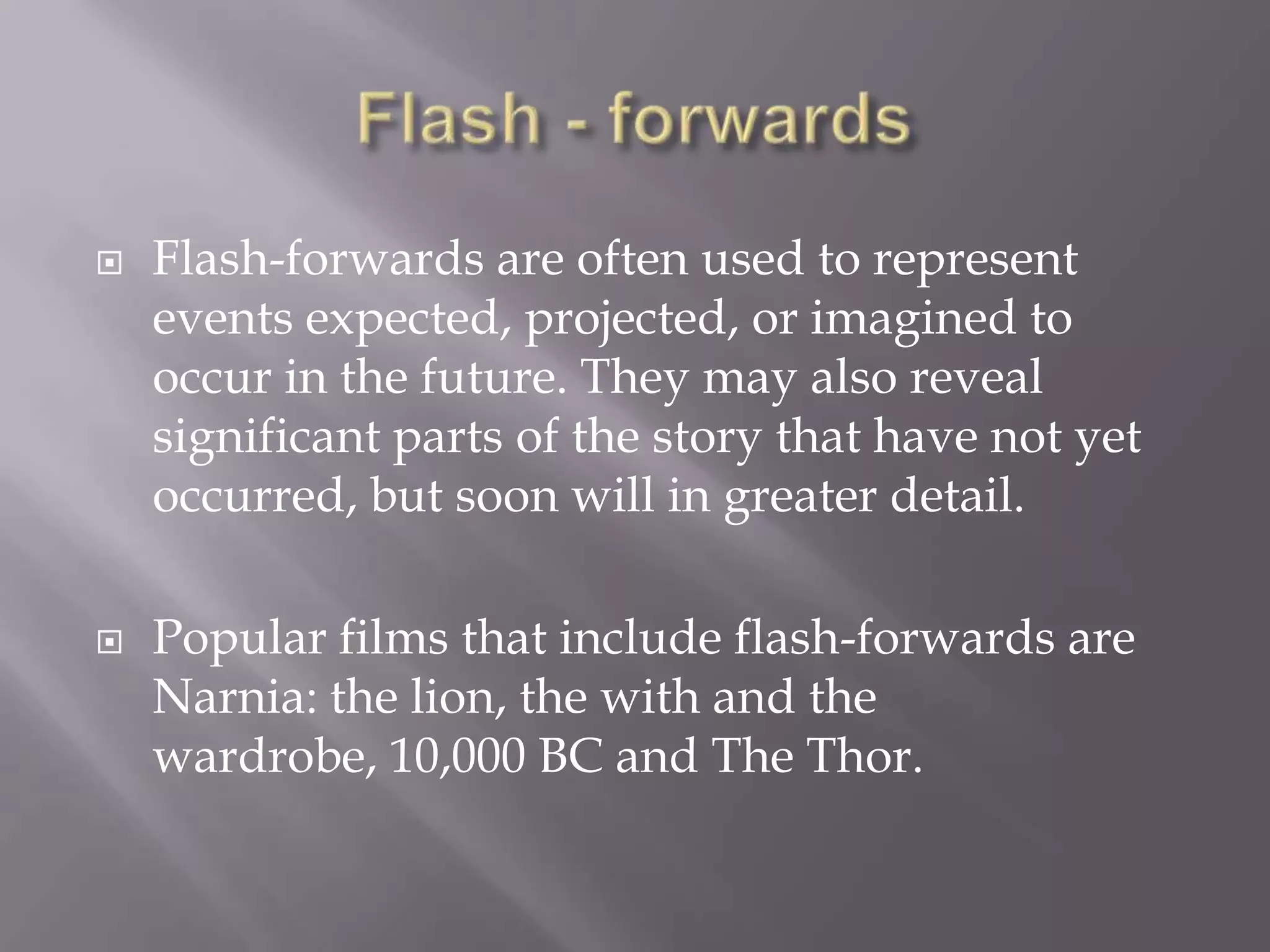 Flash - forwards

Flash-forwards are often used to represent events expected, projected, or imagined to occur in the future. They may also reveal significant parts of the story that have not yet occurred, but soon will in greater detail.

Popular films that include flash-forwards are Narnia: the lion, the with and the wardrobe, 10,000 BC and The Thor.